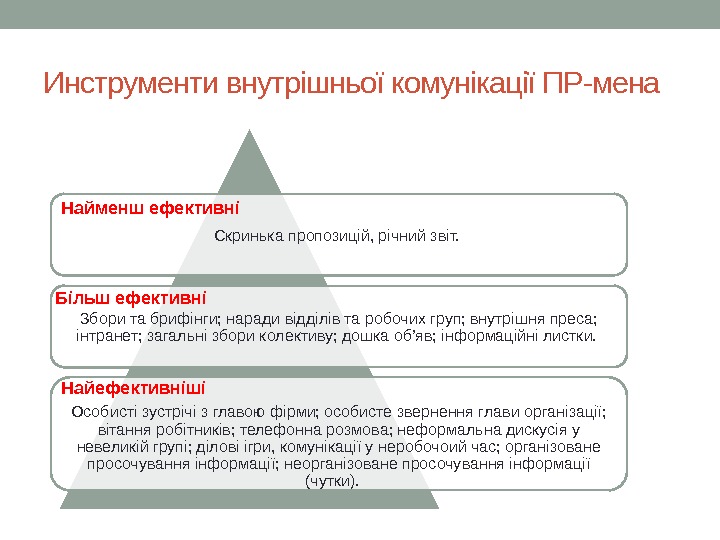 Инструменти внутрішньої комунікації ПР-мена

Найменш ефективні

Скринька пропозицій, річний звіт.

Більш ефективні

Збори та брифінги; наради відділів та робочих груп; внутрішня преса; інтранет; загальні збори колективу; дошка об'яв; інформаційні листки.

Найефективніші

Особисті зустрічі з главою фірми; особисте звернення глави організації; вітання робітників; телефонна розмова; неформальна дискусія у невеликій групі; ділові ігри, комунікації у неробочоий час; організоване просочування інформації; неорганізоване просочування інформації (чутки).